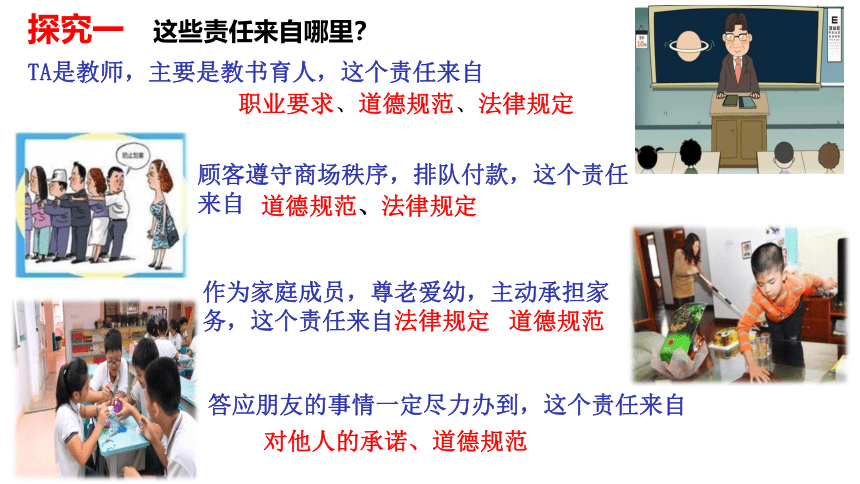 探究一　这些责任来自哪里?

TA是教师，主要是教书育人，这个责任来自
职业要求、道德规范、法律规定

顾客遵守商场秩序，排队付款，这个责任来自 道德规范、法律规定

作为家庭成员，尊老爱幼，主动承担家务，这个责任来自法律规定 道德规范

答应朋友的事情一定尽力办到，这个责任来自
对他人的承诺、道德规范

防止加塞

E